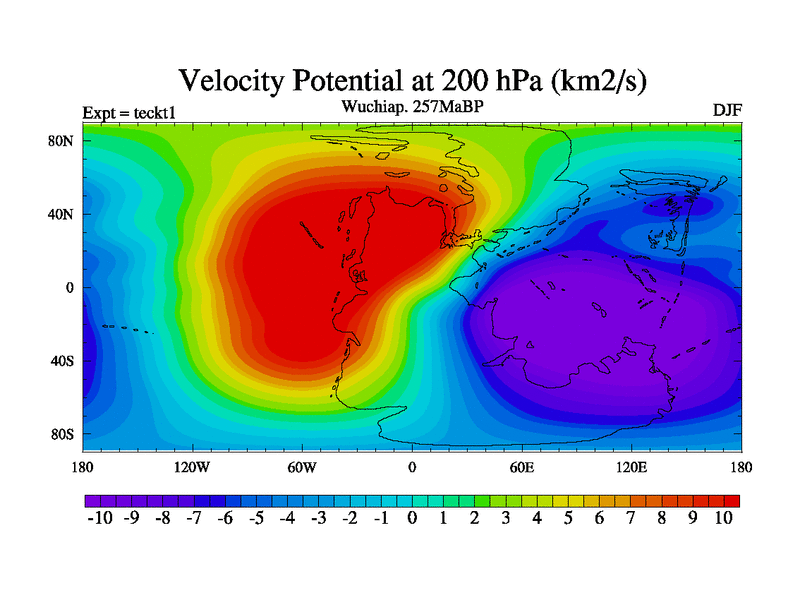 Velocity Potential at 200 hPa (km2/s)

Expt = teckt1

Wuchiap. 257MaBP

DJF

80N
40N
0
40S
80S

180
120W
60W
0
60E
120E
180

-10 -9 -8 -7 -6 -5 -4 -3 -2 -1 0 1 2 3 4 5 6 7 8 9 10